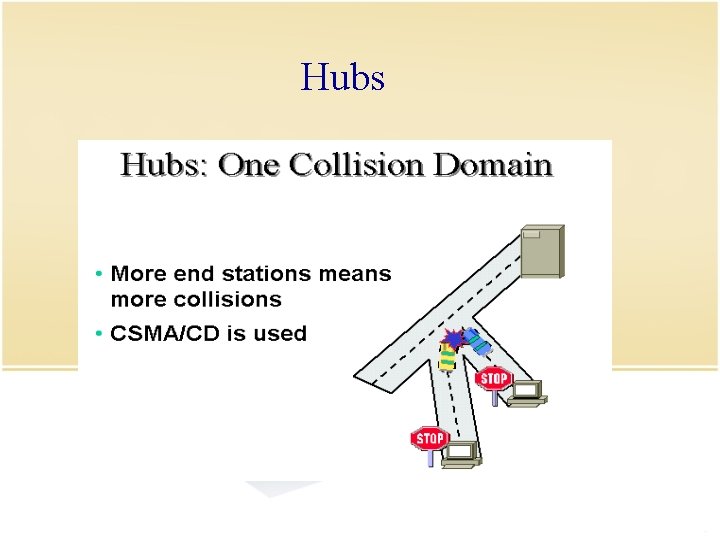 Hubs

Hubs: One Collision Domain

• More end stations means more collisions

• CSMA/CD is used

STOP

STOP